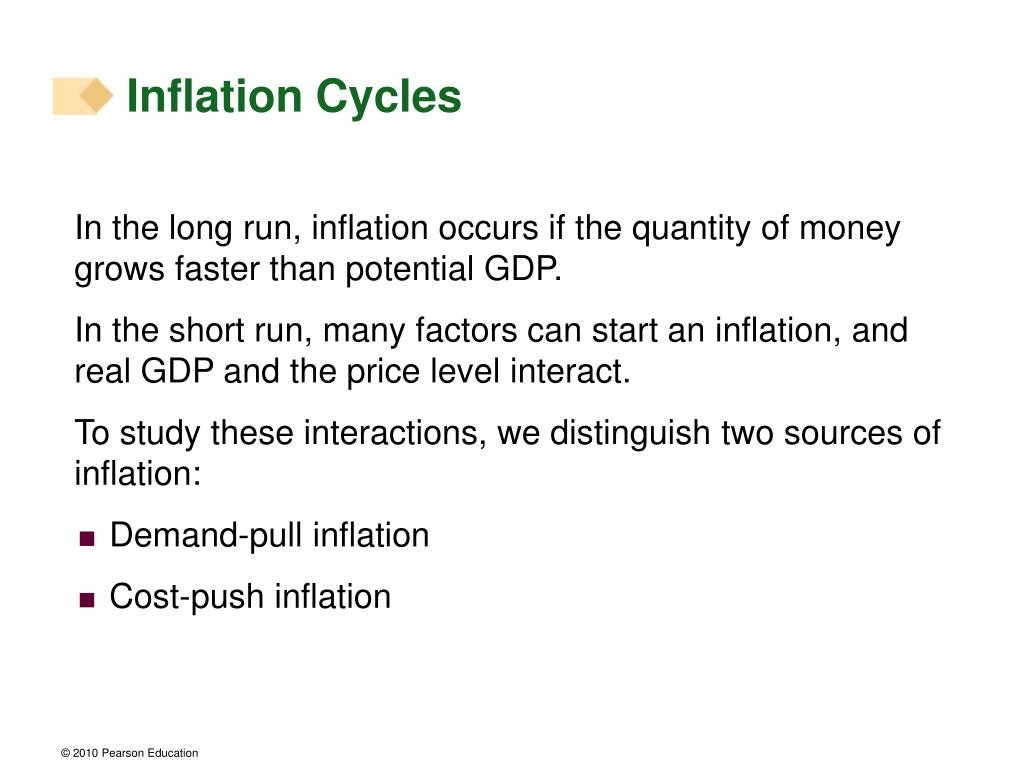 Inflation Cycles

In the long run, inflation occurs if the quantity of money grows faster than potential GDP.

In the short run, many factors can start an inflation, and real GDP and the price level interact.

To study these interactions, we distinguish two sources of inflation:

■ Demand-pull inflation

■ Cost-push inflation

© 2010 Pearson Education